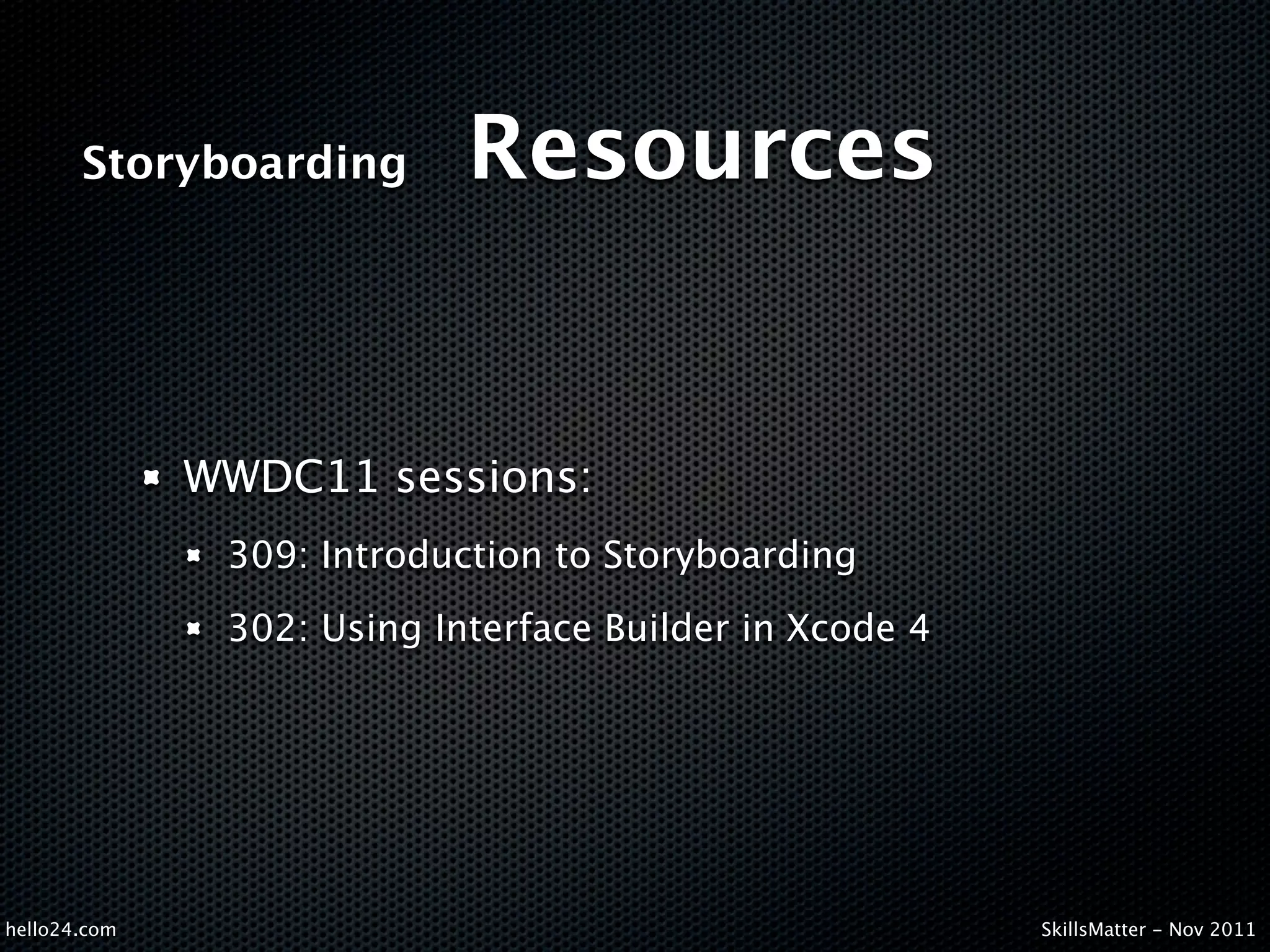 Storyboarding Resources

- WWDC11 sessions:
  - 309: Introduction to Storyboarding
  - 302: Using Interface Builder in Xcode 4

hello24.com

SkillsMatter - Nov 2011